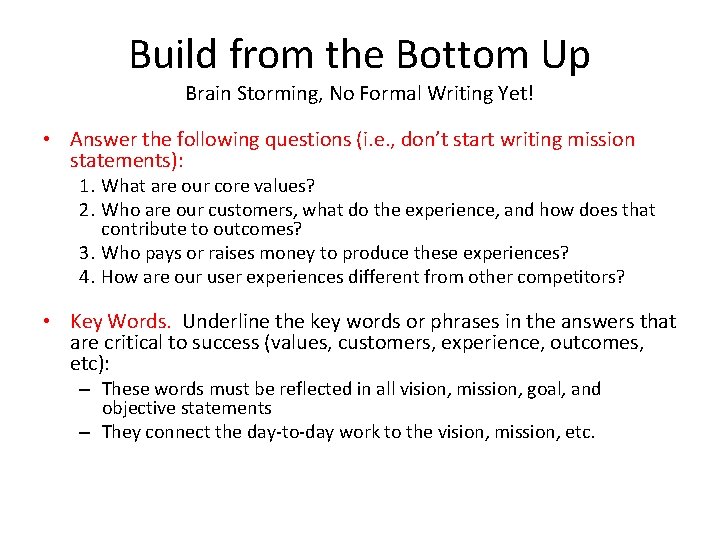 Build from the Bottom Up

Brain Storming, No Formal Writing Yet!

• Answer the following questions (i.e., don't start writing mission statements):
1. What are our core values?
2. Who are our customers, what do the experience, and how does that contribute to outcomes?
3. Who pays or raises money to produce these experiences?
4. How are our user experiences different from other competitors?

• Key Words. Underline the key words or phrases in the answers that are critical to success (values, customers, experience, outcomes, etc):
– These words must be reflected in all vision, mission, goal, and objective statements
– They connect the day-to-day work to the vision, mission, etc.